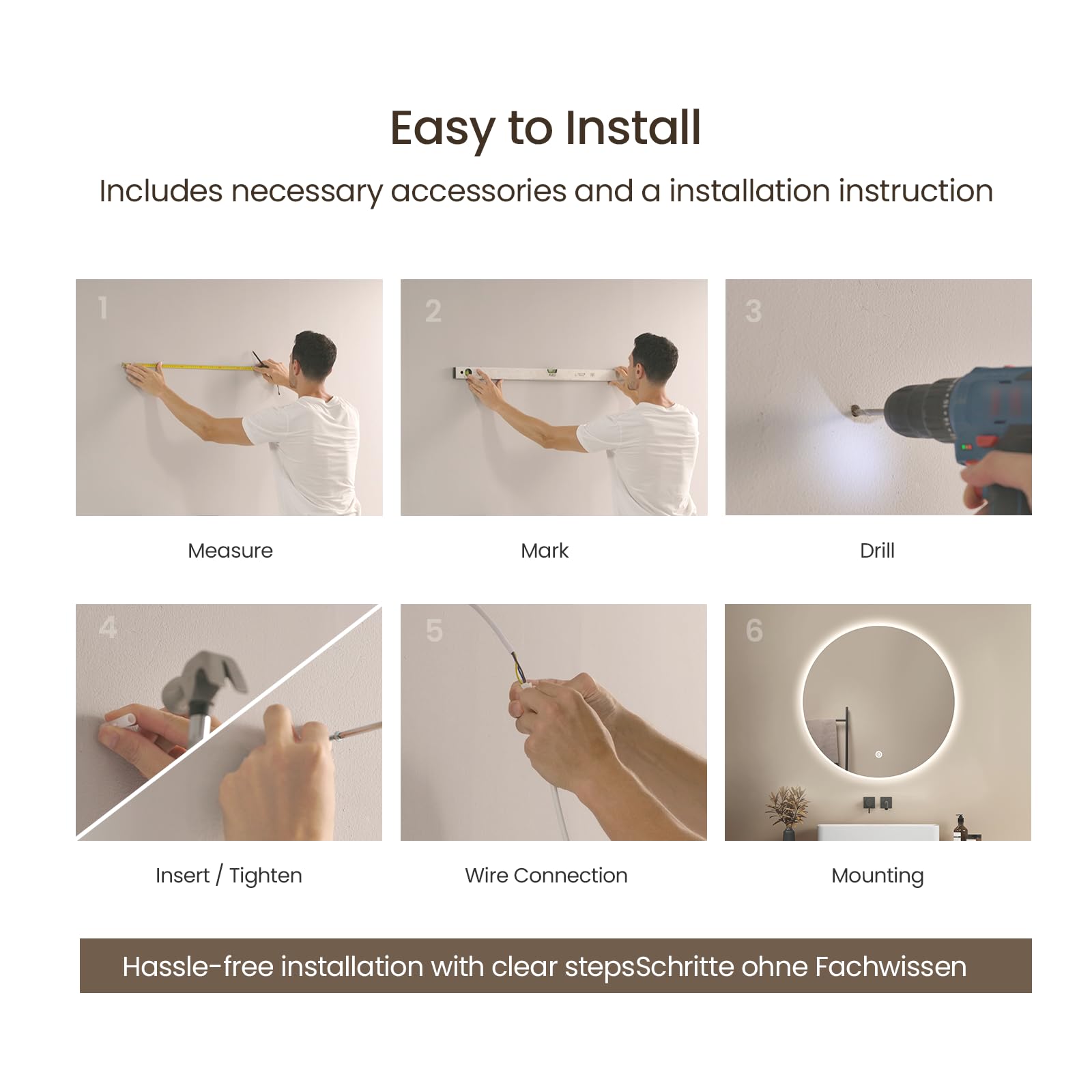 Easy to Install

Includes necessary accessories and a installation instruction

1

Measure

2

Mark

3

Drill

4

Insert / Tighten

5

Wire Connection

6

Mounting

Hassle-free installation with clear stepsSchritte ohne Fachwissen